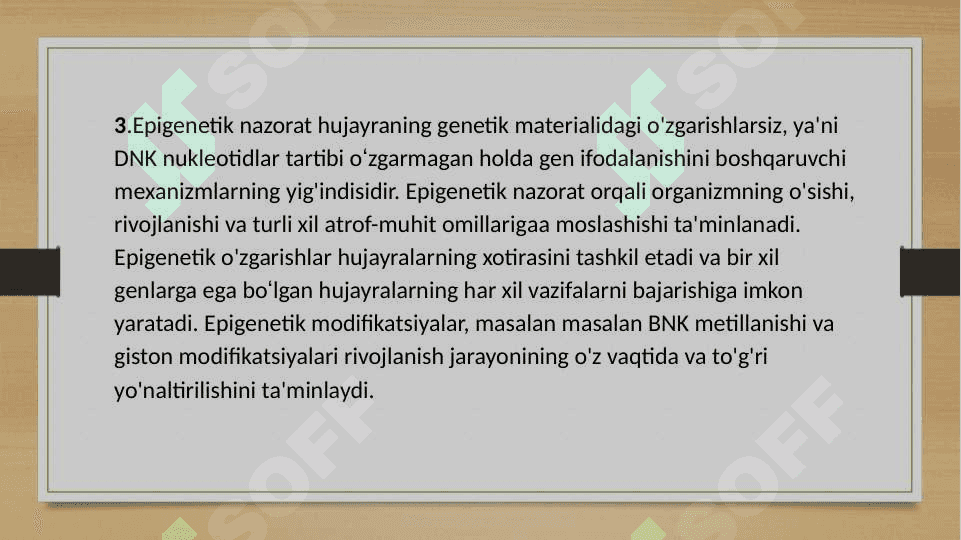 3.Epigenetik nazorat hujayraning genetik materialidagi o'zgarishlarsiz, ya'ni DNK nukleotidlar tartibi oʻzgarmagan holda gen ifodalanishini boshqaruvchi mexanizmlarning yig'indisidir. Epigenetik nazorat orqali organizmning o'sishi, rivojlanishi va turli xil atrof-muhit omillarigaa moslashishi ta'minlanadi. Epigenetik o'zgarishlar hujayralarning xotirasini tashkil etadi va bir xil genlarga ega boʻlgan hujayralarning har xil vazifalarni bajarishiga imkon yaratadi. Epigenetik modifikatsiyalar, masalan masalan BNK metillanishi va giston modifikatsiyalari rivojlanish jarayonining o'z vaqtida va to'g'ri yo'naltirilishini ta'minlaydi.

SOFF SOFF SOFF SOFF